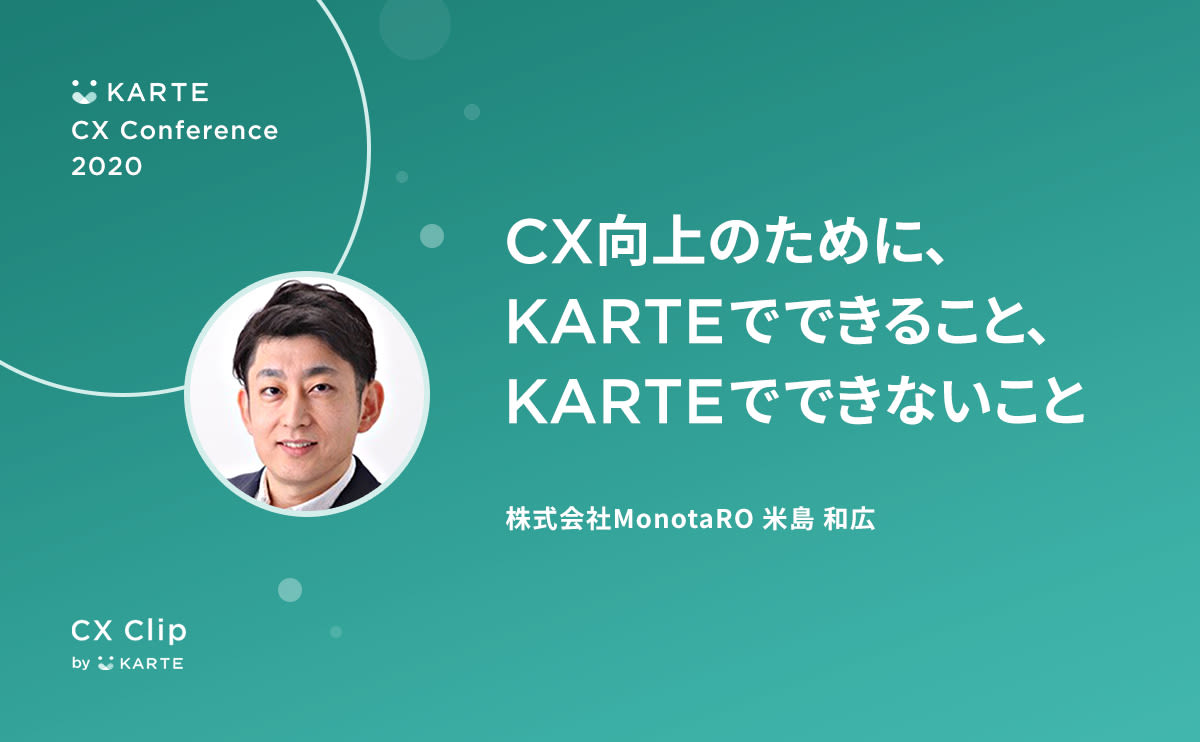 KARTE
CX Conference
2020

CX向上のために、
KARTEでできること、
KARTEでできないこと

株式会社MonotaRO 米島 和広

CX Clip
by KARTE